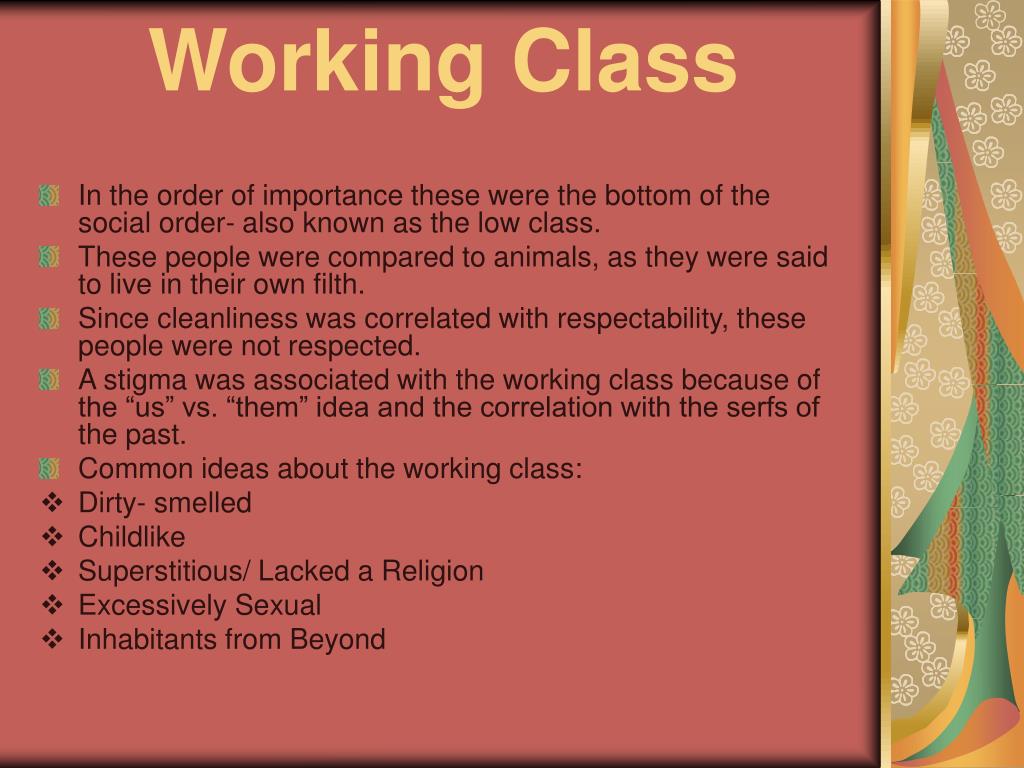 Working Class

In the order of importance these were the bottom of the social order- also known as the low class.

These people were compared to animals, as they were said to live in their own filth.

Since cleanliness was correlated with respectability, these people were not respected.

A stigma was associated with the working class because of the “us” vs. “them” idea and the correlation with the serfs of the past.

Common ideas about the working class:

❖ Dirty- smelled
❖ Childlike
❖ Superstitious/ Lacked a Religion
❖ Excessively Sexual
❖ Inhabitants from Beyond